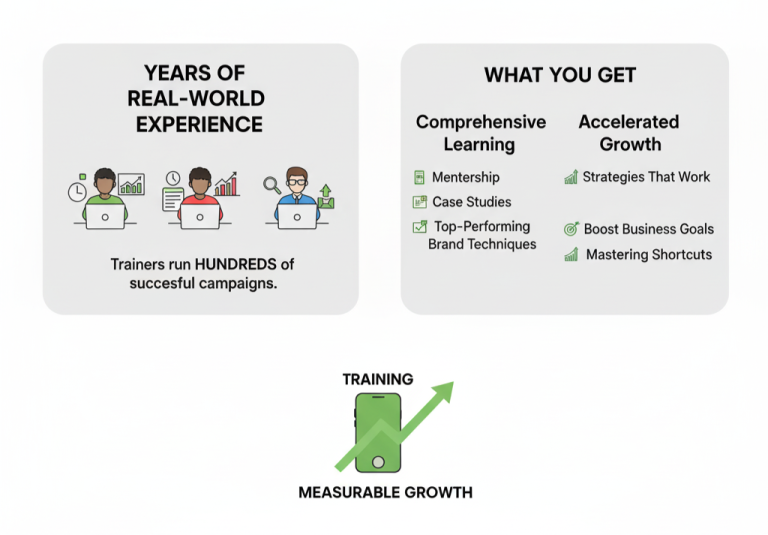 YEARS OF REAL-WORLD EXPERIENCE

Trainers run HUNDREDS of succesful campaigns.

WHAT YOU GET

Comprehensive Learning

Mentership

Case Studies

Top-Performing Brand Techniques

Accelerated Growth

Strategies That Work

Boost Business Goals

Mastering Shortcuts

TRAINING

MEASURABLE GROWTH